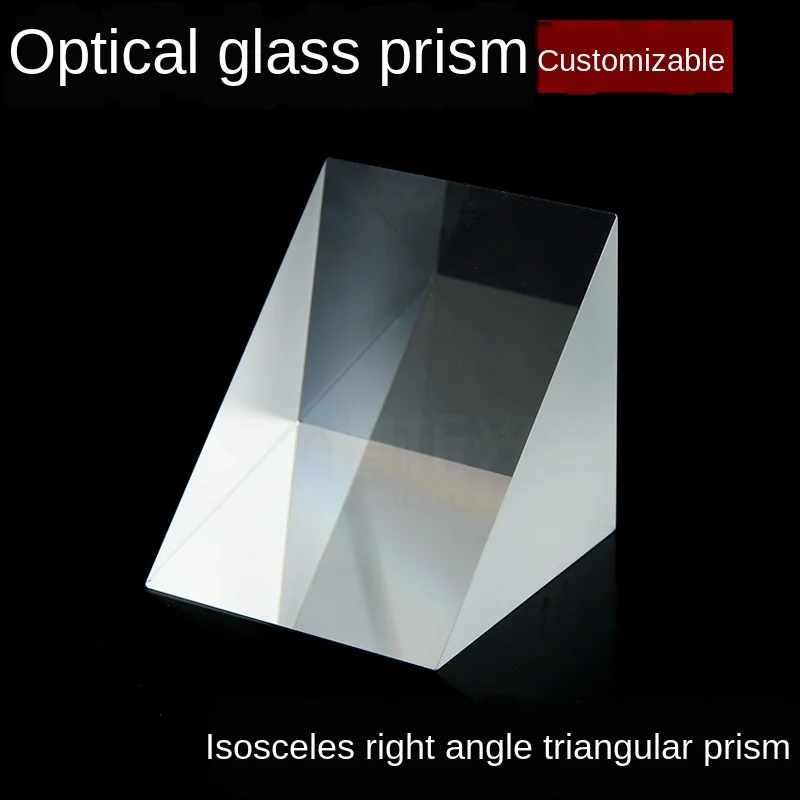 Optical glass prism Customizable

Isosceles right angle triangular prism